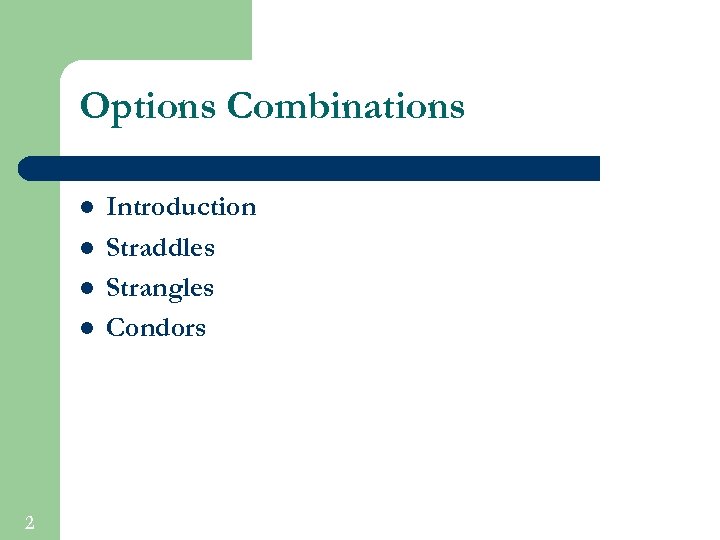 Options Combinations

- Introduction
- Straddles
- Strangles
- Condors

2